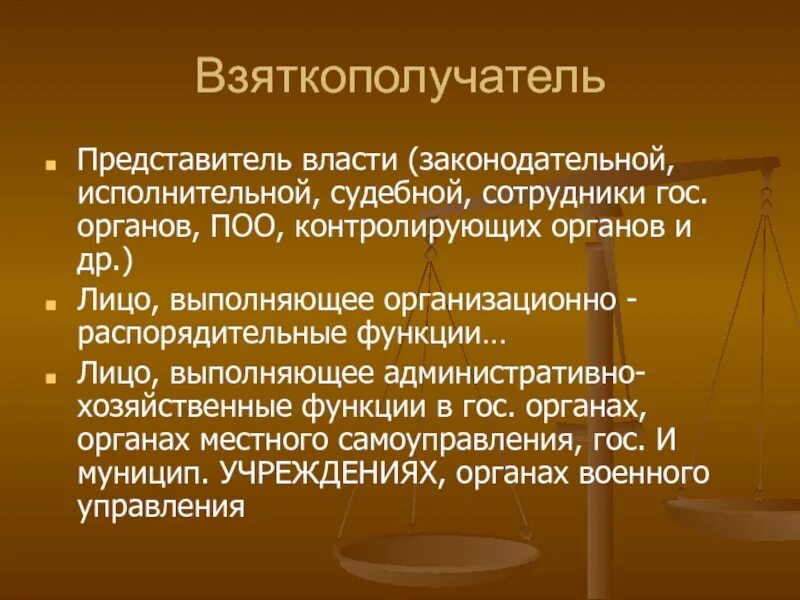 Взяткополучатель

Представитель власти (законодательной, исполнительной, судебной, сотрудники гос. органов, ПОО, контролирующих органов и др.)

Лицо, выполняющее организационно - распорядительные функции…

Лицо, выполняющее административно-хозяйственные функции в гос. органах, органах местного самоуправления, гос. И муницип. УЧРЕЖДЕНИЯХ, органах военного управления